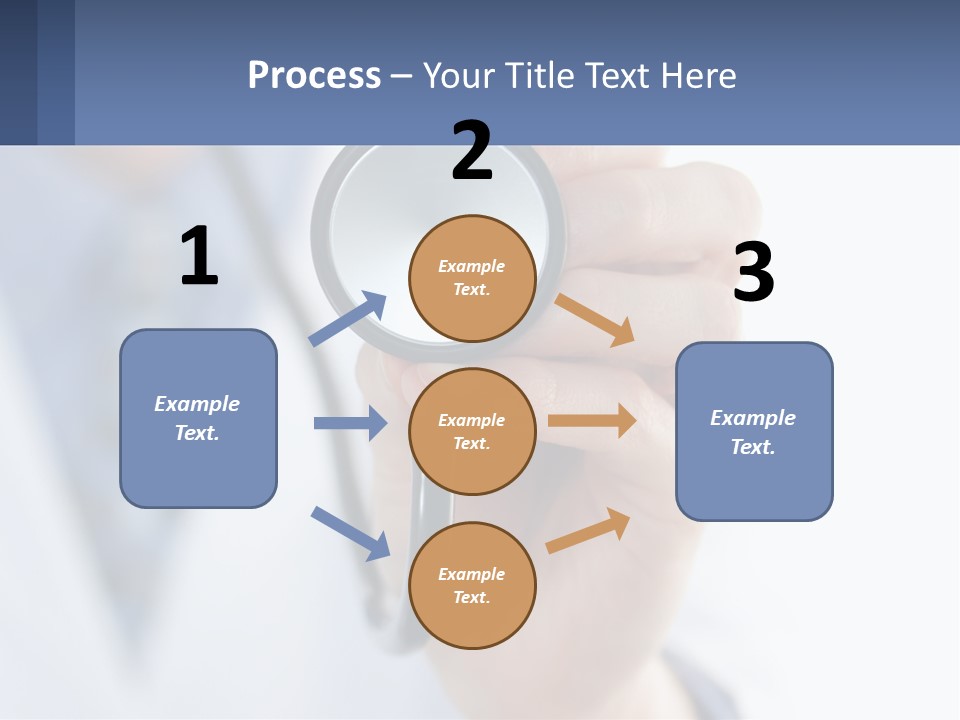 Process – Your Title Text Here

1

Example Text.

2

Example Text.

Example Text.

Example Text.

3

Example Text.